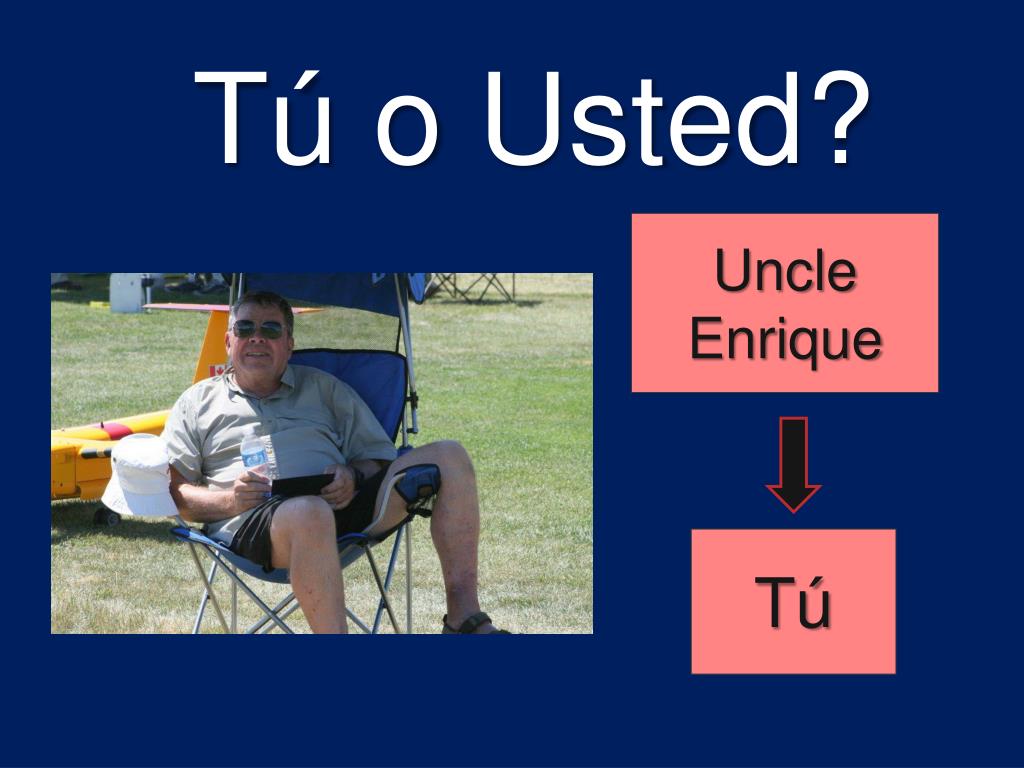 Tú o Usted?

Uncle Enrique

Tú